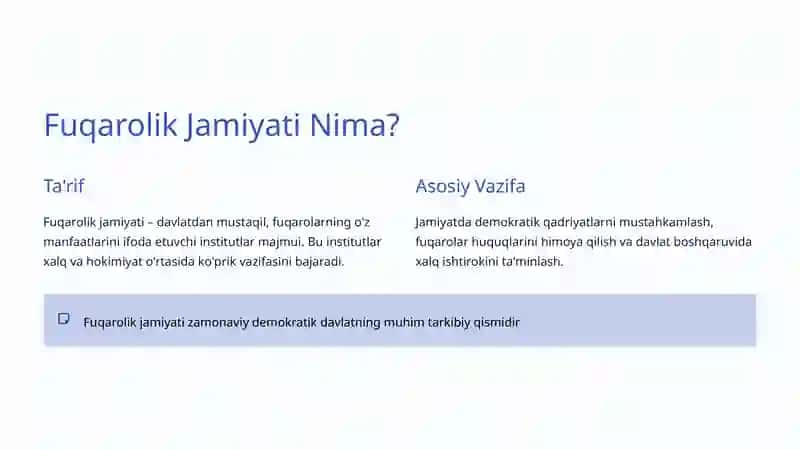 Fuqarolik Jamiyati Nima?

Ta'rif

Fuqarolik jamiyati – davlatdan mustaqil, fuqarolarning o'z manfaatlarini ifoda etuvchi institutlar majmui. Bu institutlar xalq va hokimiyat o'rtasida ko'prik vazifasini bajaradi.

Asosiy Vazifa

Jamiyatda demokratik qadriyatlarni mustahkamlash, fuqarolar huquqlarini himoya qilish va davlat boshqaruvida xalq ishtirokini ta'minlash.

Fuqarolik jamiyati zamonaviy demokratik davlatning muhim tarkibiy qismidir